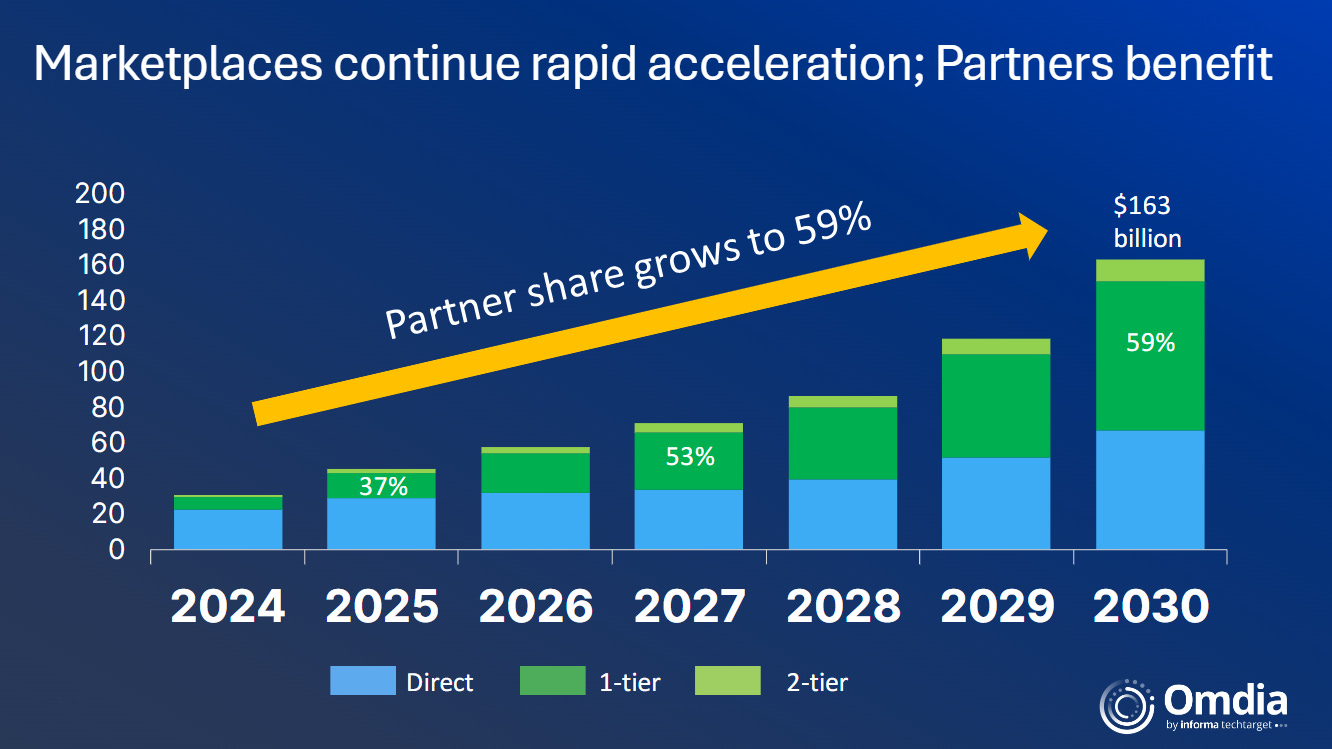 Marketplaces continue rapid acceleration; Partners benefit

200
180
160
140
120
100
80
60
40
20
0

Partner share grows to 59%

$163 billion

37%
53%
59%

2024 2025 2026 2027 2028 2029 2030

Direct 1-tier 2-tier

Omdia
by informa techtarget